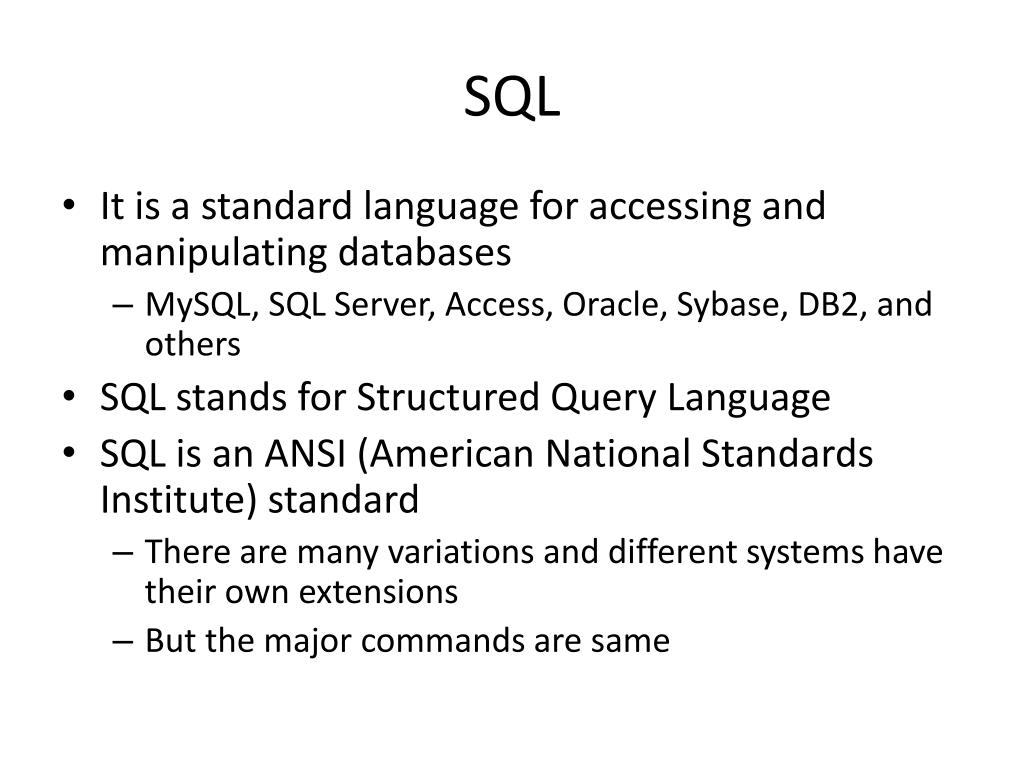 SQL

• It is a standard language for accessing and manipulating databases
– MySQL, SQL Server, Access, Oracle, Sybase, DB2, and others
• SQL stands for Structured Query Language
• SQL is an ANSI (American National Standards Institute) standard
– There are many variations and different systems have their own extensions
– But the major commands are same